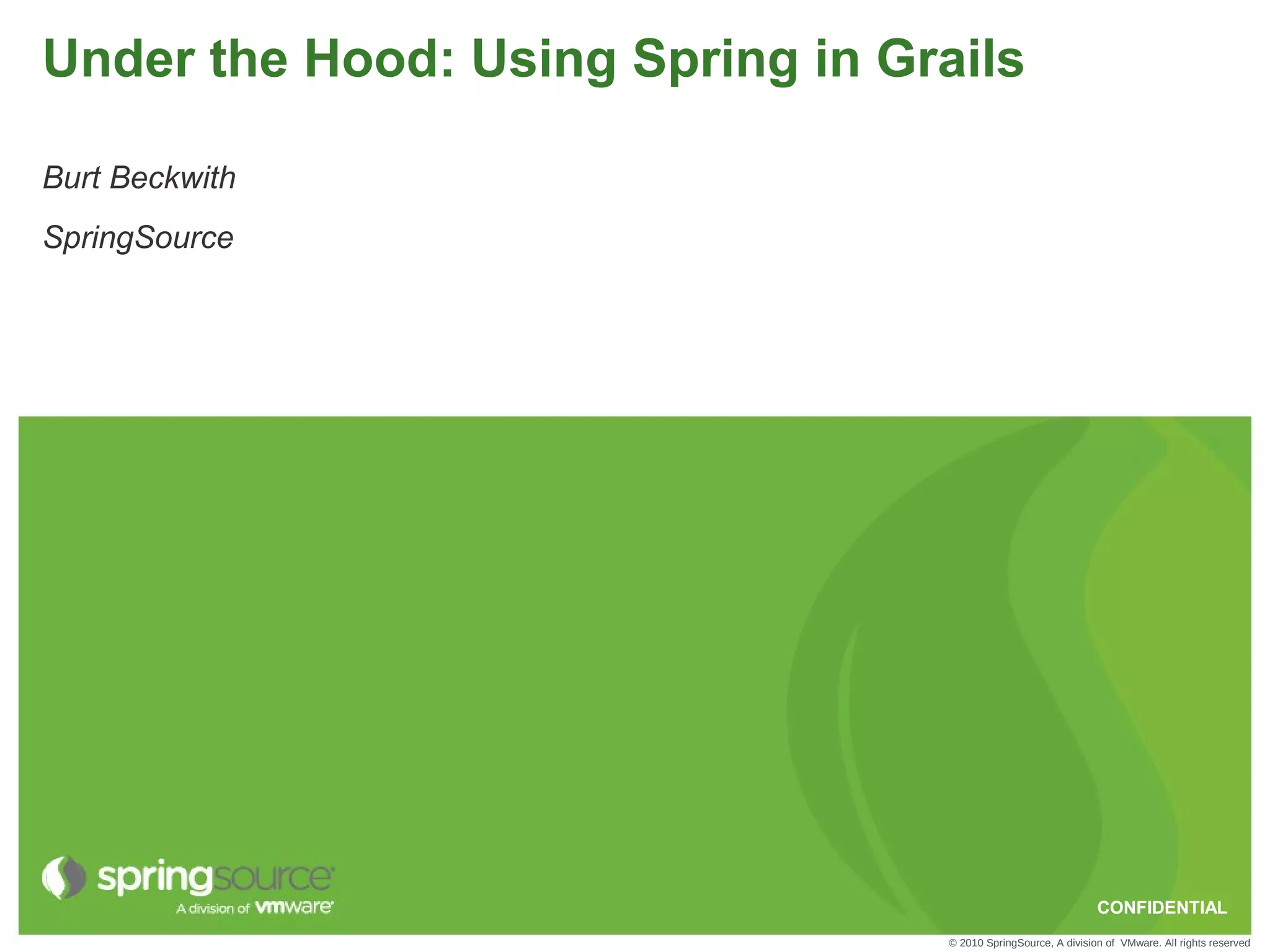 Under the Hood: Using Spring in Grails

Burt Beckwith

SpringSource

springsource
A division of vmware

CONFIDENTIAL

© 2010 SpringSource, A division of VMware. All rights reserved